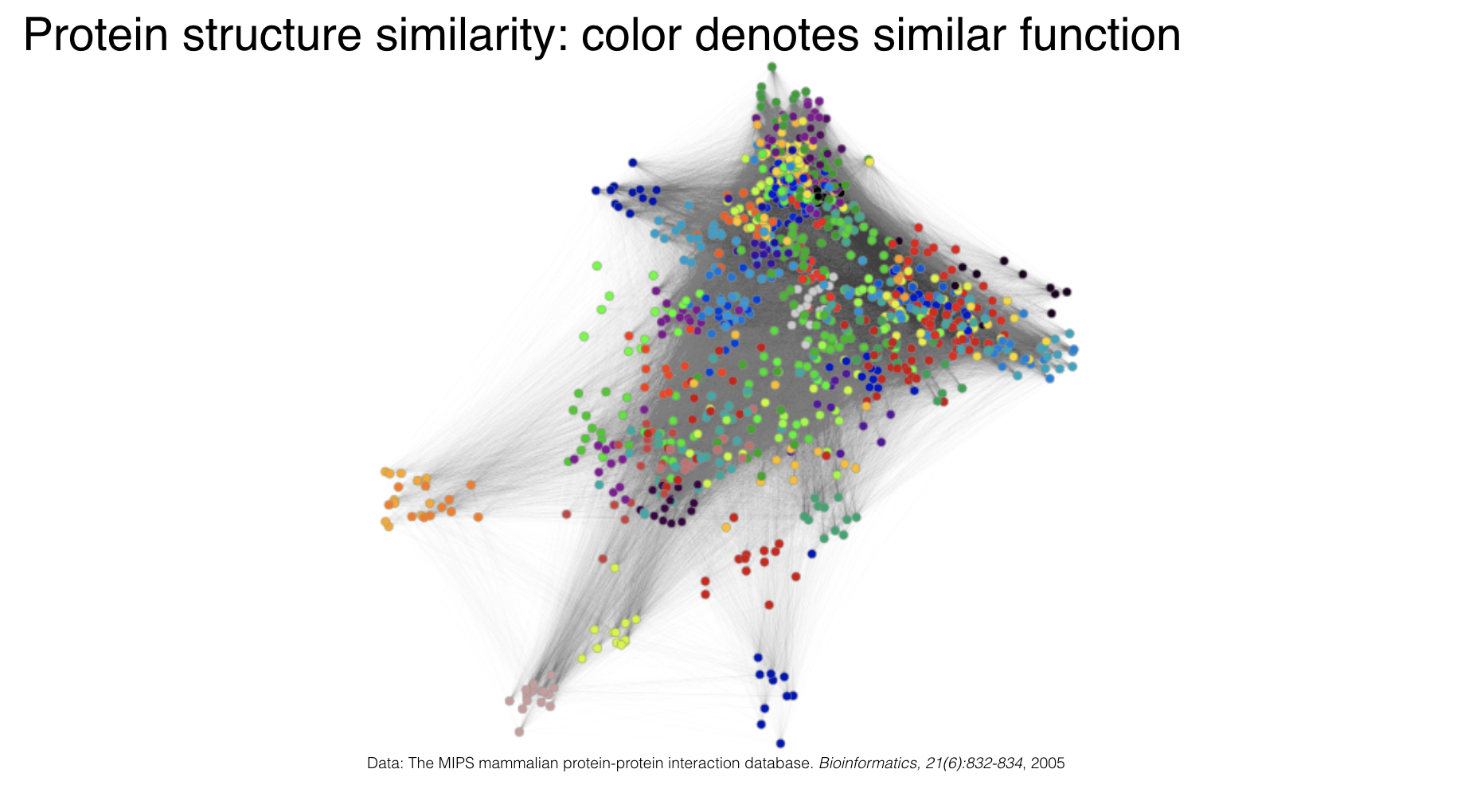 Protein structure similarity: color denotes similar function

Data: The MIPS mammalian protein-protein interaction database. Bioinformatics, 21(6):832-834, 2005